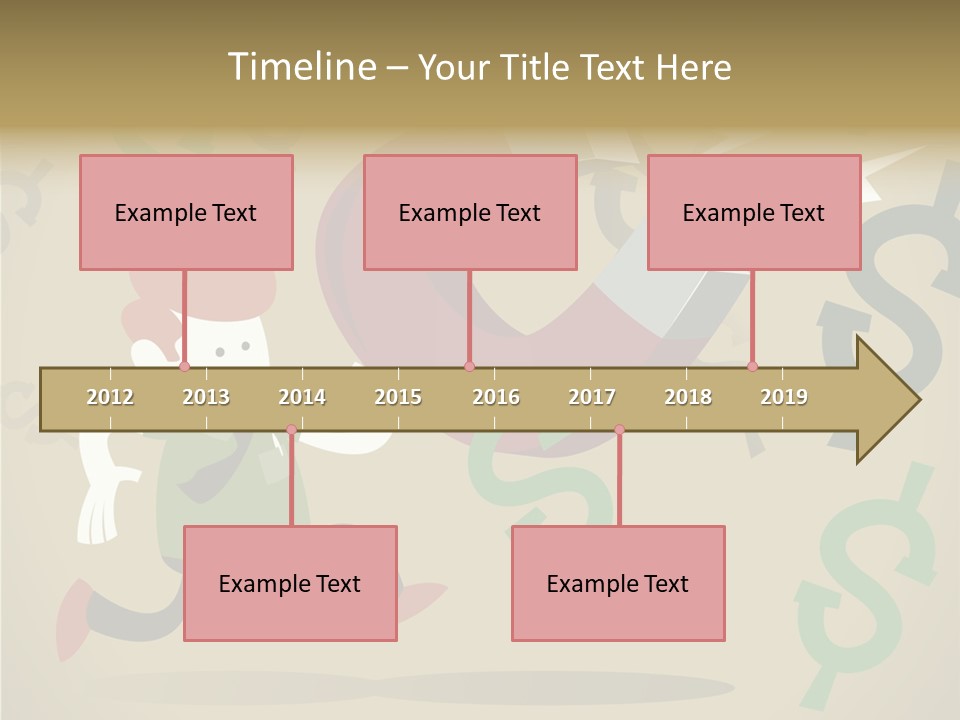 Timeline – Your Title Text Here

Example Text

Example Text

Example Text

2012 2013 2014 2015 2016 2017 2018 2019

Example Text

Example Text